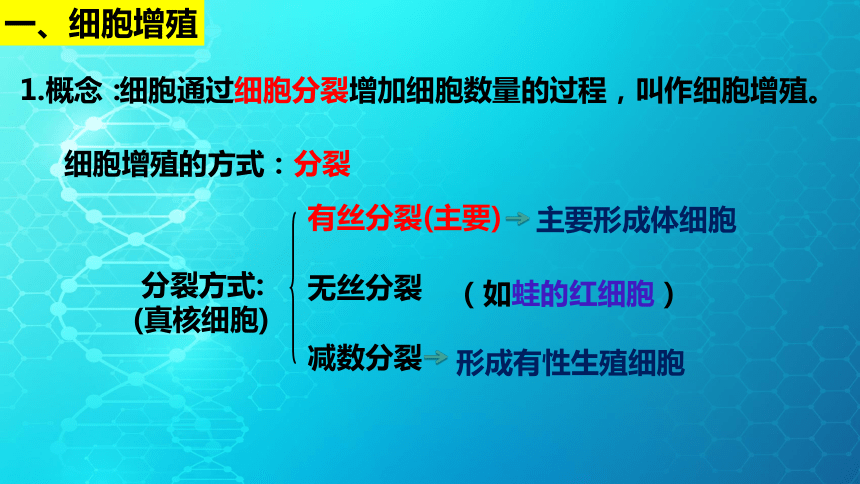 一、细胞增殖

1.概念 :细胞通过细胞分裂增加细胞数量的过程，叫作细胞增殖。

细胞增殖的方式：分裂

分裂方式:
(真核细胞)

有丝分裂(主要) → 主要形成体细胞

无丝分裂 （如蛙的红细胞）

减数分裂 → 形成有性生殖细胞